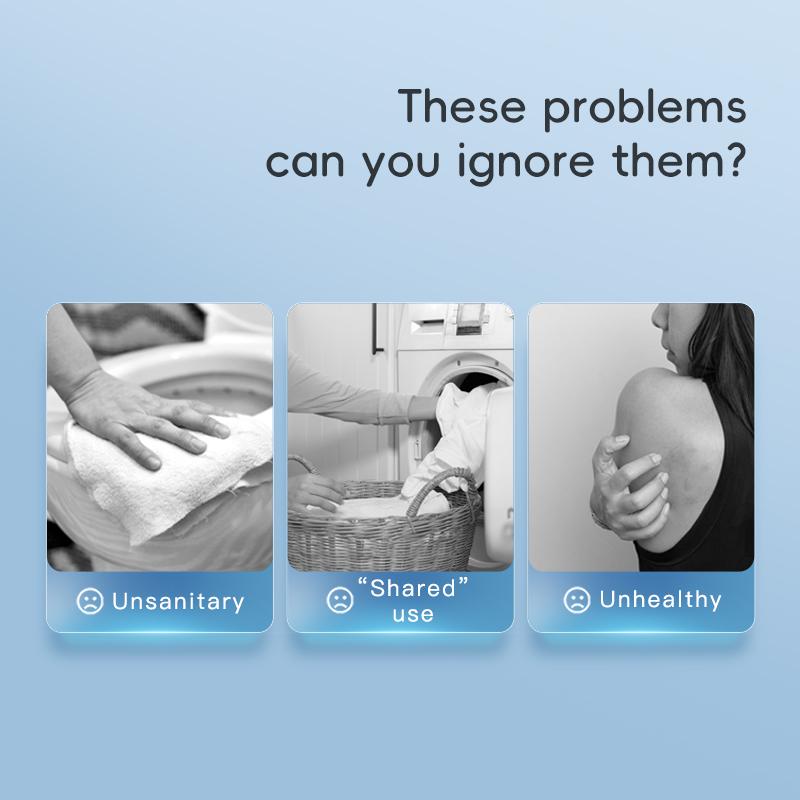 These problems can you ignore them?

Unsanitary

“Shared” use

Unhealthy